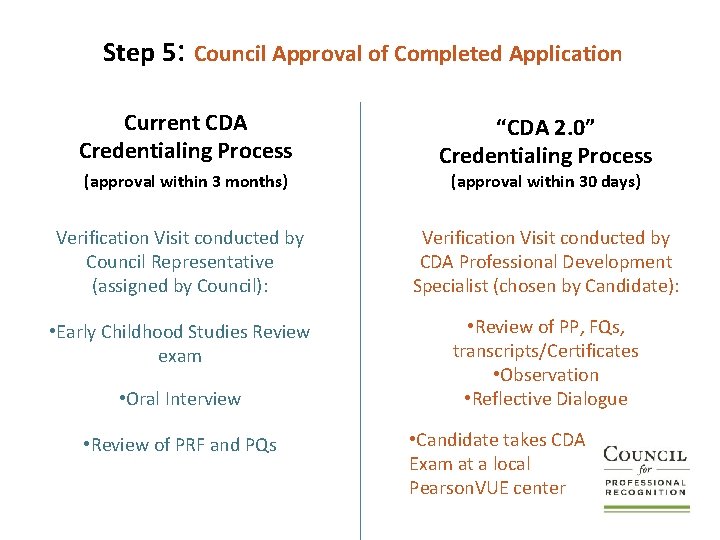 Step 5: Council Approval of Completed Application

Current CDA Credentialing Process
(approval within 3 months)

Verification Visit conducted by Council Representative (assigned by Council):

•Early Childhood Studies Review exam

•Oral Interview

•Review of PRF and PQs

"CDA 2.0" Credentialing Process
(approval within 30 days)

Verification Visit conducted by CDA Professional Development Specialist (chosen by Candidate):

•Review of PP, FQs, transcripts/Certificates
•Observation
•Reflective Dialogue

•Candidate takes CDA Exam at a local PearsonVUE center

COUNCIL for PROFESSIONAL RECOGNITION